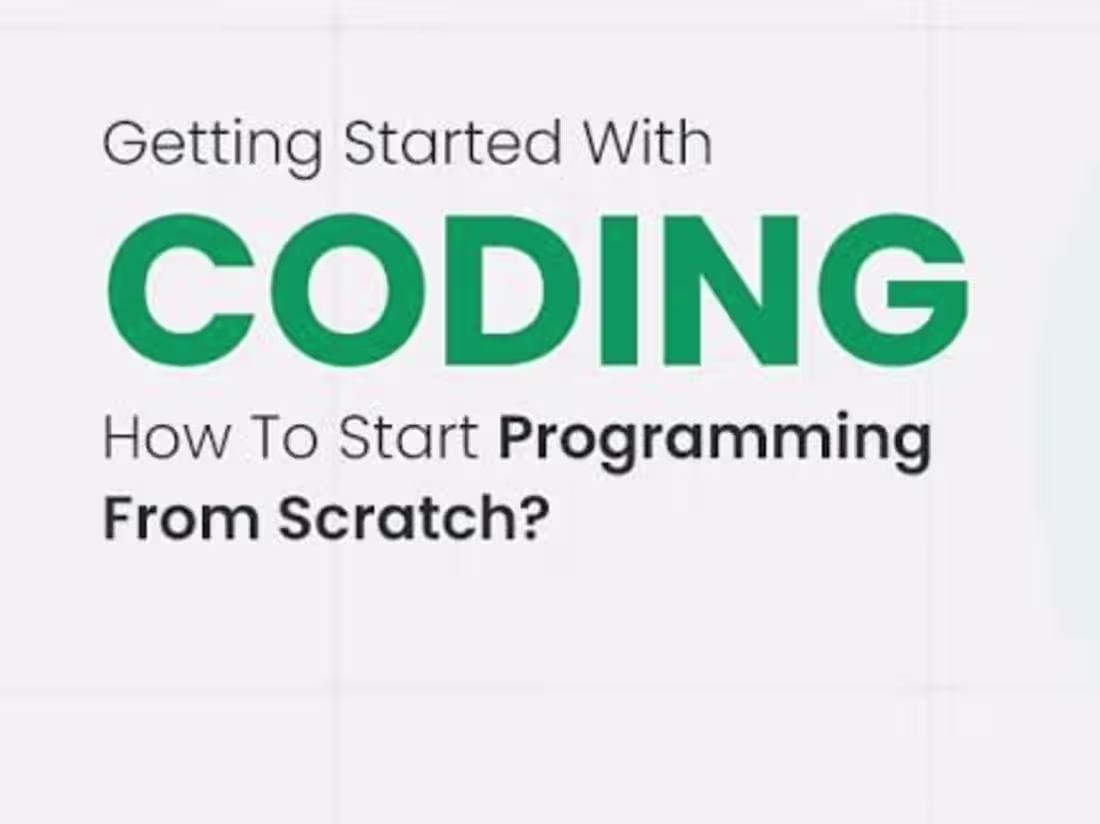 Getting Started With

CODING

How To Start Programming From Scratch?